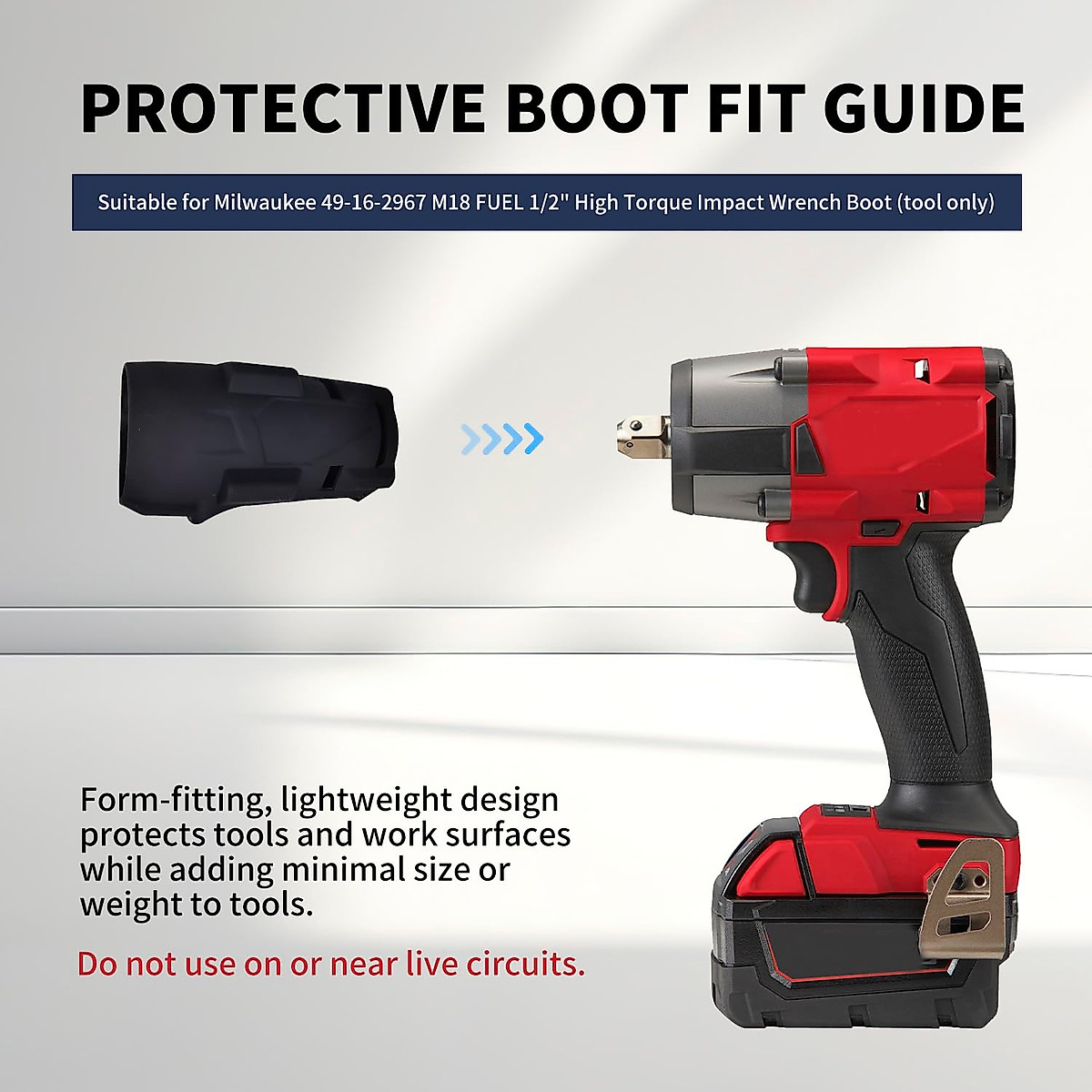 PROTECTIVE BOOT FIT GUIDE

Suitable for Milwaukee 49-16-2967 M18 FUEL 1/2" High Torque Impact Wrench Boot (tool only)

Form-fitting, lightweight design protects tools and work surfaces while adding minimal size or weight to tools.

Do not use on or near live circuits.